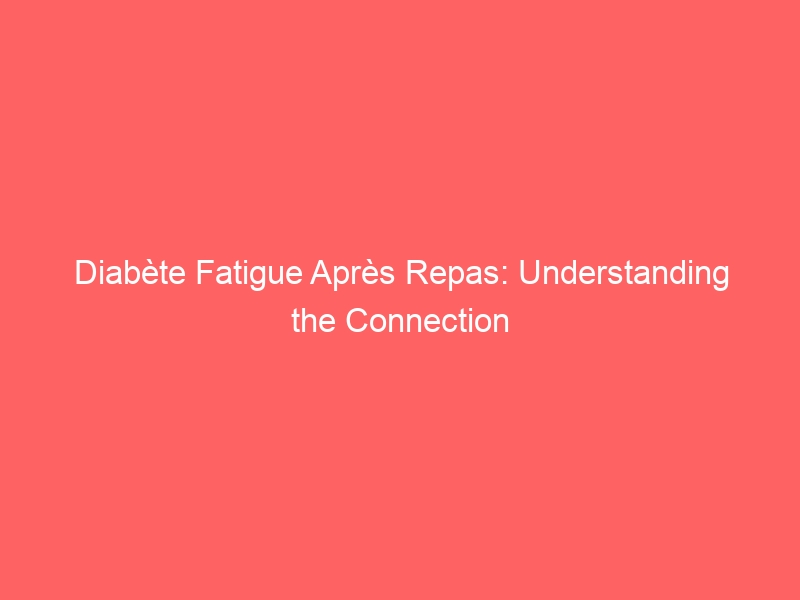 Diabète Fatigue Après Repas: Understanding the Connection